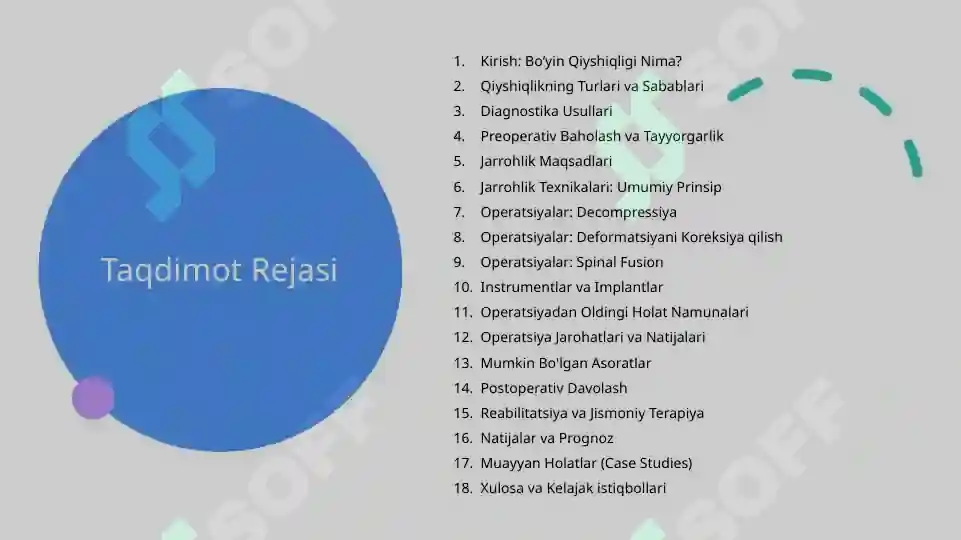 Taqdimot Rejasi

1. Kirish: Bo'yin Qiyshiqligi Nima?
2. Qiyshiqlikning Turlari va Sabablari
3. Diagnostika Usullari
4. Preoperativ Baholash va Tayyorgarlik
5. Jarrohlik Maqsadlari
6. Jarrohlik Texnikalari: Umumiy Prinsip
7. Operatsiyalar: Decompressiya
8. Operatsiyalar: Deformatsiyani Koreksiya qilish
9. Operatsiyalar: Spinal Fusion
10. Instrumentlar va Implantlar
11. Operatsiyadan Oldingi Holat Namunalari
12. Operatsiya Jarohatlari va Natijalari
13. Mumkin Bo'lgan Asoratlar
14. Postoperativ Davolash
15. Reabilitatsiya va Jismoniy Terapiya
16. Natijalar va Prognoz
17. Muayyan Holatlar (Case Studies)
18. Xulosa va Kelajak istiqbollari

SOFF